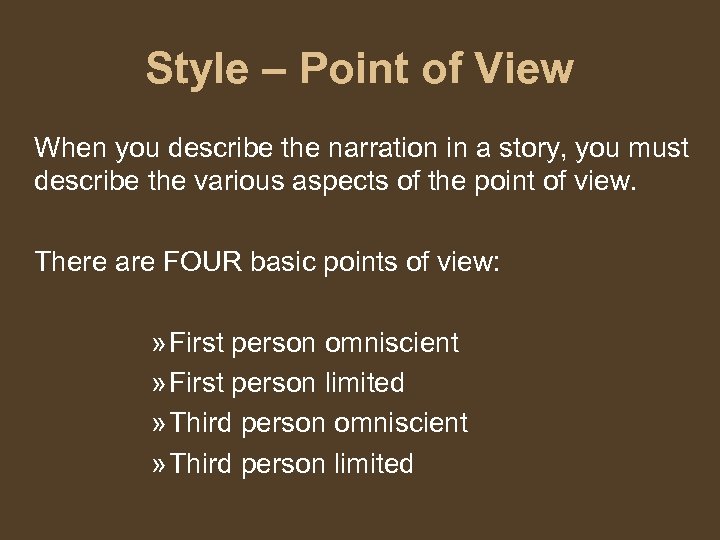 Style – Point of View

When you describe the narration in a story, you must describe the various aspects of the point of view.

There are FOUR basic points of view:

» First person omniscient
» First person limited
» Third person omniscient
» Third person limited